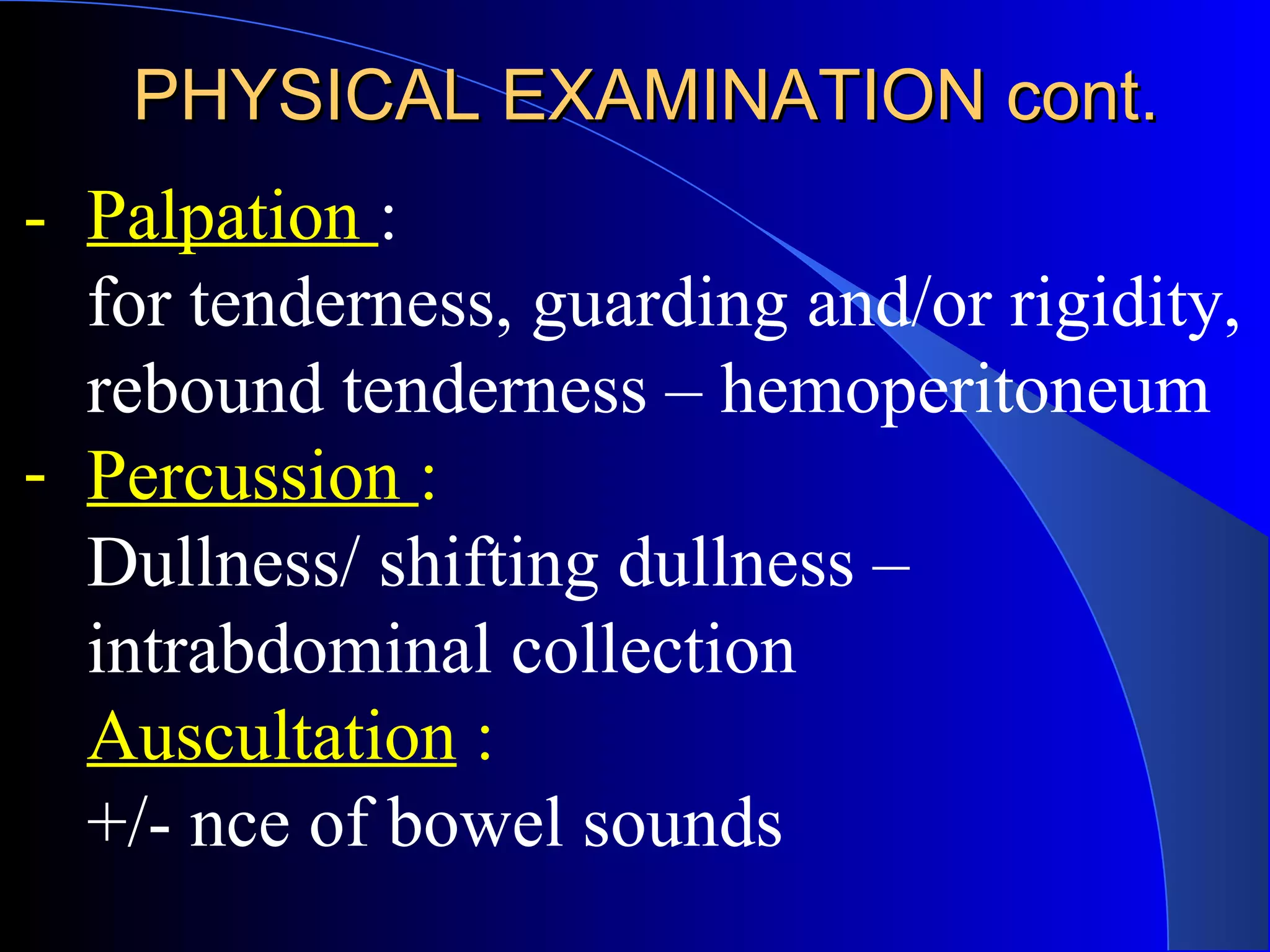 PHYSICAL EXAMINATION cont.

- Palpation :
for tenderness, guarding and/or rigidity, rebound tenderness – hemoperitoneum

- Percussion :
Dullness/ shifting dullness – intrabdominal collection

Auscultation :
+/- nce of bowel sounds